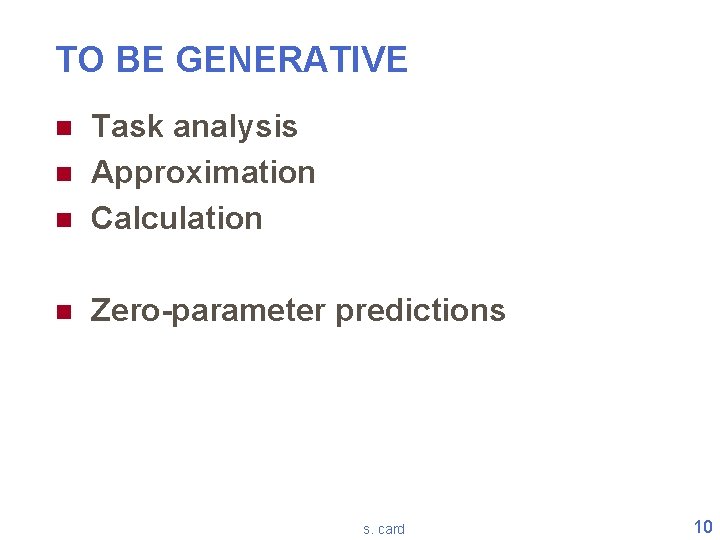 TO BE GENERATIVE

- Task analysis
- Approximation
- Calculation

- Zero-parameter predictions

s. card

10